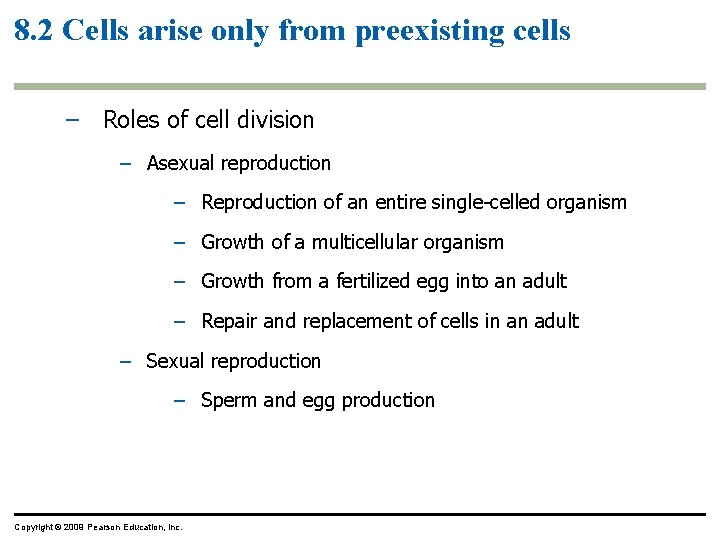 8.2 Cells arise only from preexisting cells

– Roles of cell division

– Asexual reproduction

– Reproduction of an entire single-celled organism

– Growth of a multicellular organism

– Growth from a fertilized egg into an adult

– Repair and replacement of cells in an adult

– Sexual reproduction

– Sperm and egg production

Copyright © 2009 Pearson Education, Inc.